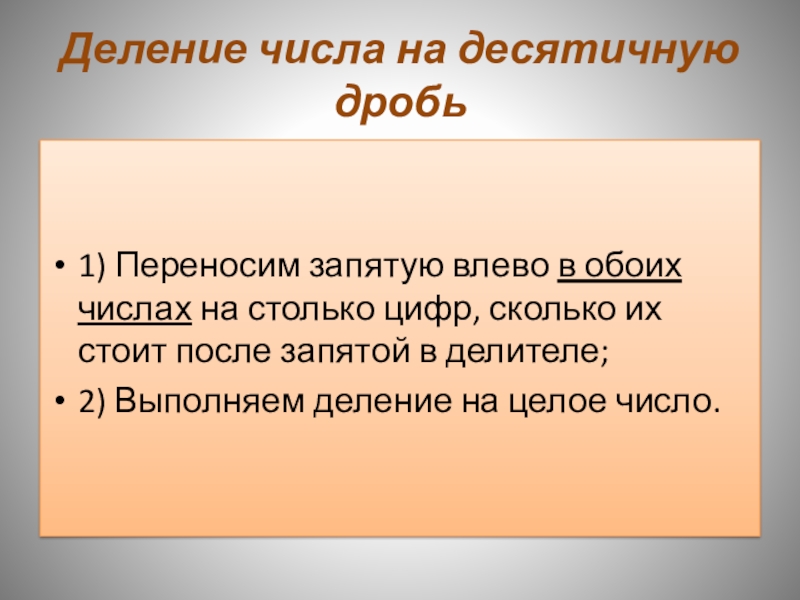 Деление числа на десятичную дробь

• 1) Переносим запятую влево в обоих числах на столько цифр, сколько их стоит после запятой в делителе;

• 2) Выполняем деление на целое число.